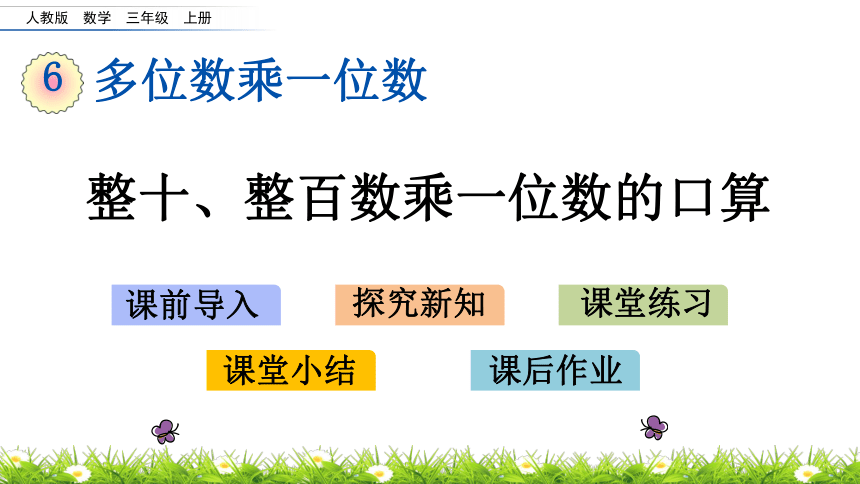 人教版 数学 三年级 上册

6 多位数乘一位数

整十、整百数乘一位数的口算

课前导入

探究新知

课堂练习

课堂小结

课后作业